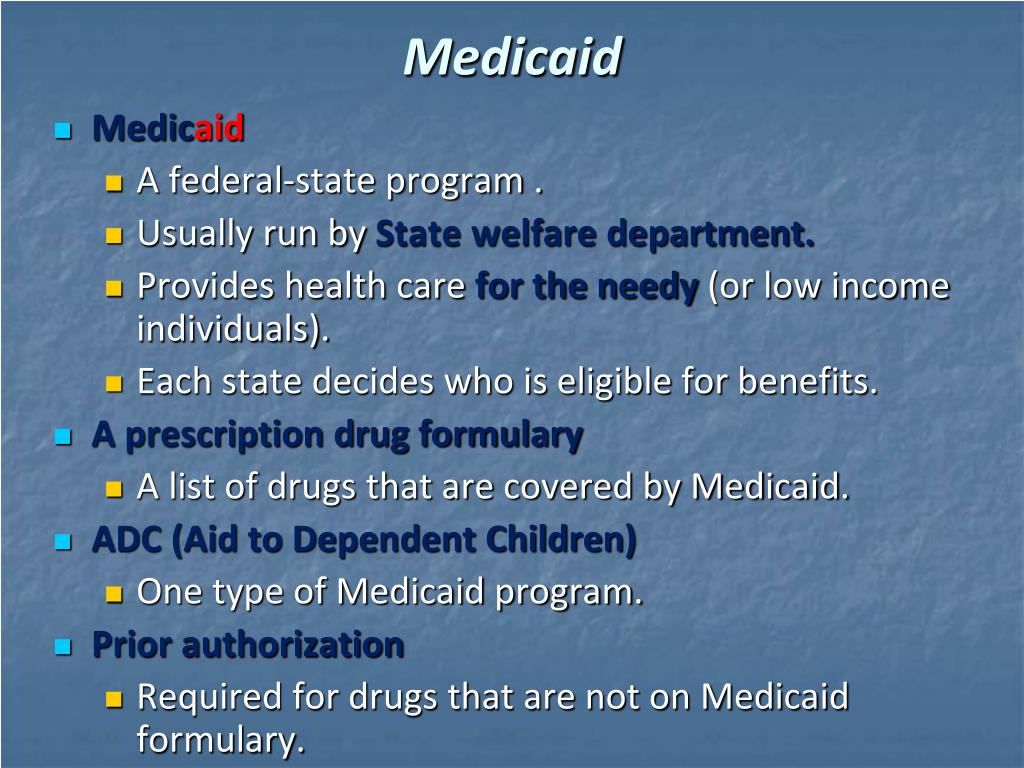 Medicaid

Medicaid

A federal-state program .

Usually run by State welfare department.

Provides health care for the needy (or low income individuals).

Each state decides who is eligible for benefits.

A prescription drug formulary

A list of drugs that are covered by Medicaid.

ADC (Aid to Dependent Children)

One type of Medicaid program.

Prior authorization

Required for drugs that are not on Medicaid formulary.